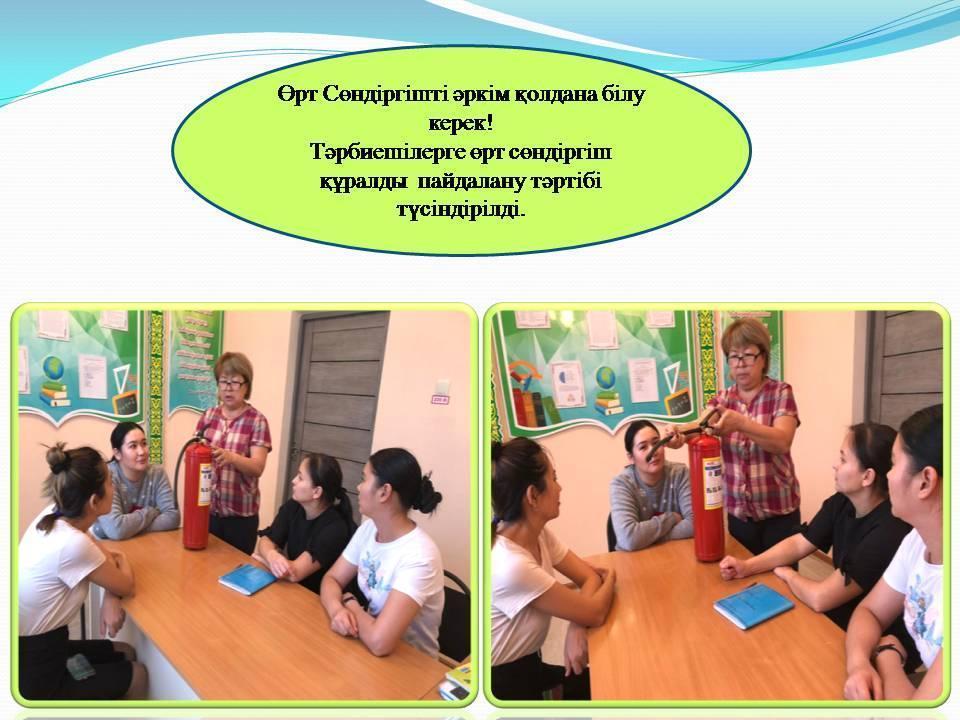 Өрт Сөндіргішті әркім қолдана білу керек!
Тәрбиешілерге өрт сөндіргіш құралды пайдалану тәртібі түсіндірілді.